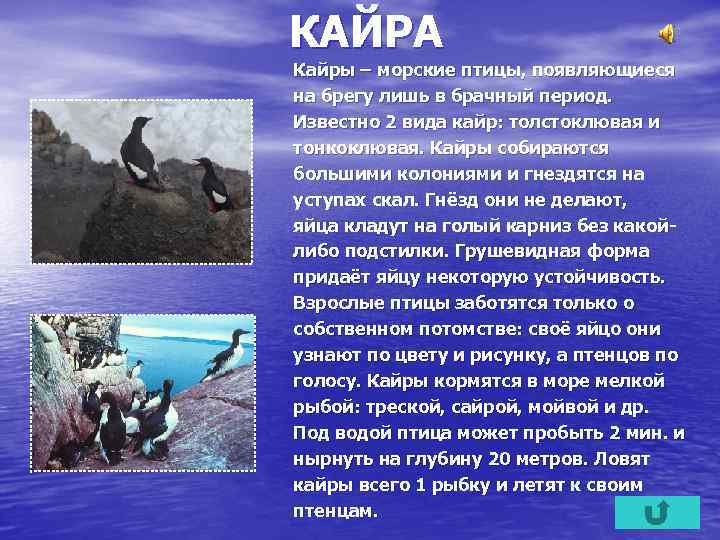 КАЙРА

Кайры – морские птицы, появляющиеся на брегу лишь в брачный период. Известно 2 вида кайр: толстоклювая и тонкоклювая. Кайры собираются большими колониями и гнездятся на уступах скал. Гнёзд они не делают, яйца кладут на голый карниз без какой-либо подстилки. Грушевидная форма придаёт яйцу некоторую устойчивость. Взрослые птицы заботятся только о собственном потомстве: своё яйцо они узнают по цвету и рисунку, а птенцов по голосу. Кайры кормятся в море мелкой рыбой: треской, сайрой, мойвой и др. Под водой птица может пробыть 2 мин. и нырнуть на глубину 20 метров. Ловят кайры всего 1 рыбку и летят к своим птенцам.